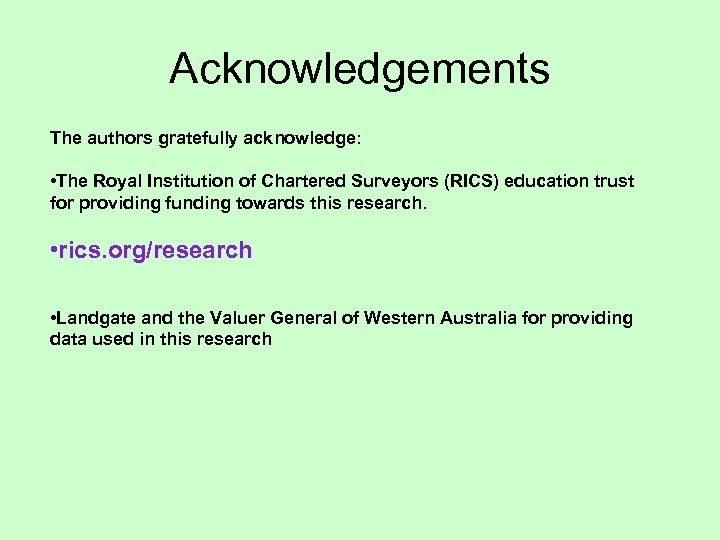 Acknowledgements

The authors gratefully acknowledge:

•The Royal Institution of Chartered Surveyors (RICS) education trust for providing funding towards this research.

•rics.org/research

•Landgate and the Valuer General of Western Australia for providing data used in this research